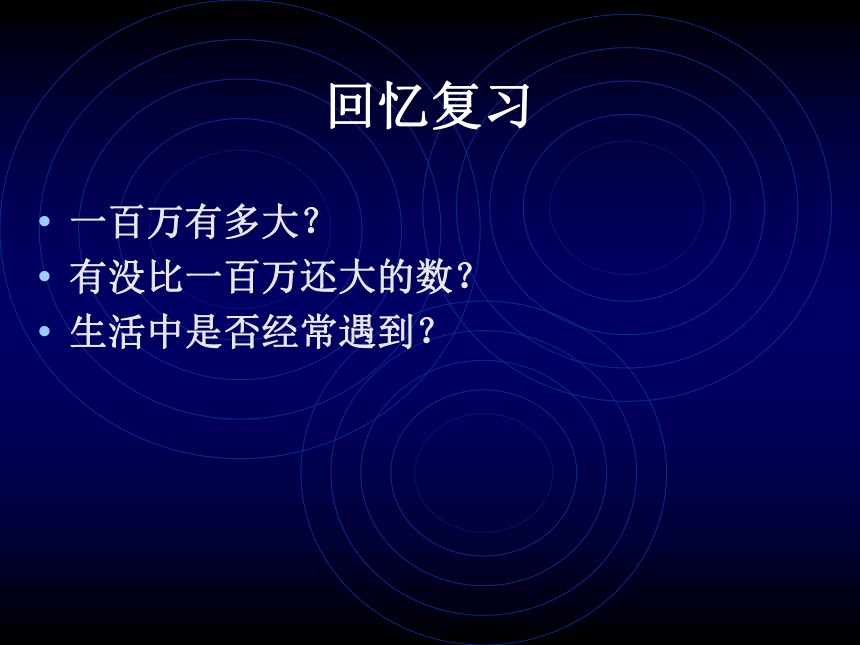 回忆复习

• 一百万有多大?
• 有没比一百万还大的数?
• 生活中是否经常遇到?